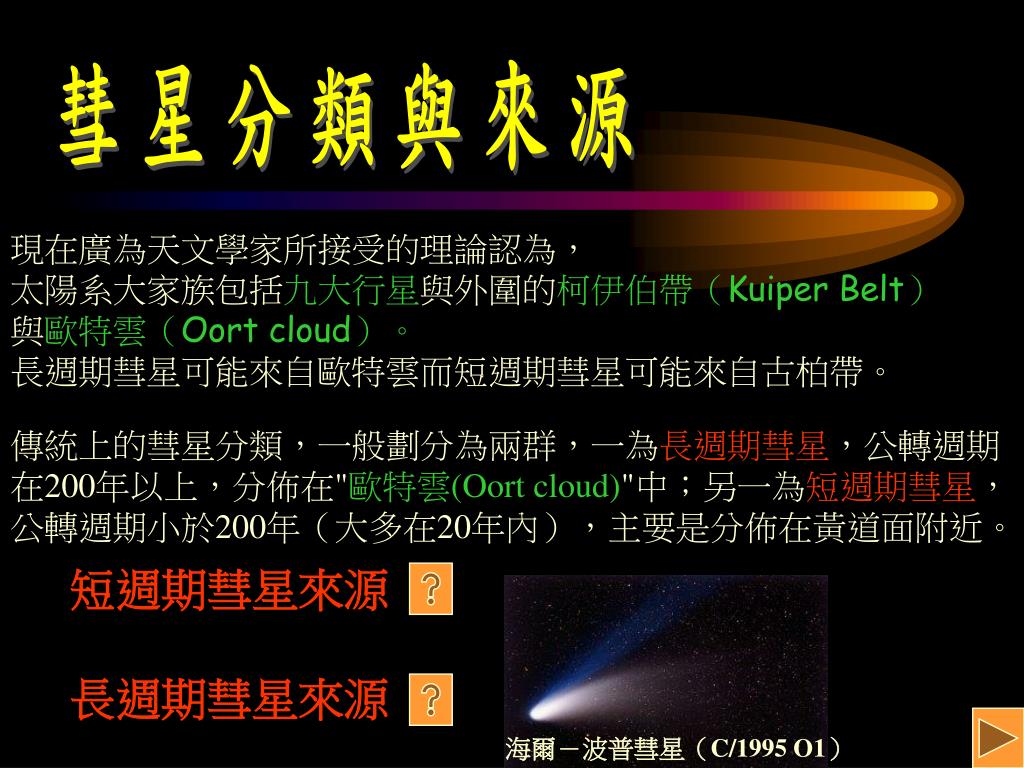 彗星分類與來源

現在廣為天文學家所接受的理論認為，
太陽系大家族包括九大行星與外圍的柯伊伯帶（Kuiper Belt）
與歐特雲（Oort cloud）。
長週期彗星可能來自歐特雲而短週期彗星可能來自古柏帶。

傳統上的彗星分類，一般劃分為兩群，一為長週期彗星，公轉週期在200年以上，分佈在"歐特雲(Oort cloud)"中；另一為短週期彗星，公轉週期小於200年（大多在20年內），主要是分佈在黃道面附近。

短週期彗星來源 ?

長週期彗星來源 ?

海爾－波普彗星（C/1995 O1）